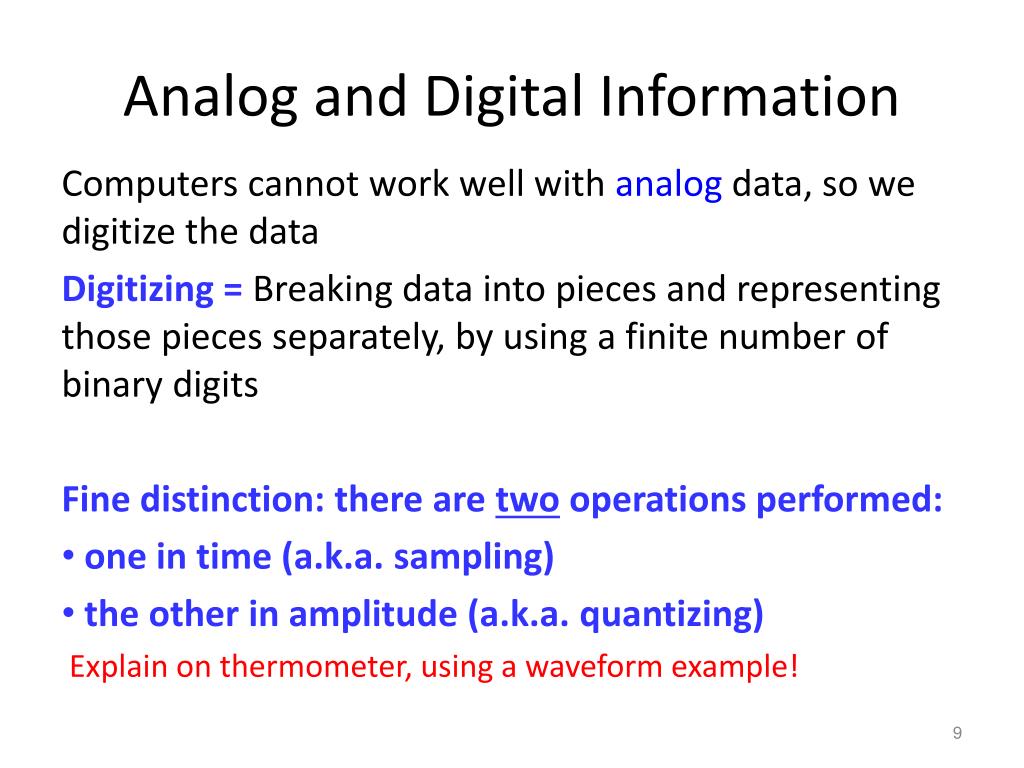 Analog and Digital Information

Computers cannot work well with analog data, so we digitize the data

Digitizing = Breaking data into pieces and representing those pieces separately, by using a finite number of binary digits

Fine distinction: there are two operations performed:

• one in time (a.k.a. sampling)

• the other in amplitude (a.k.a. quantizing)

Explain on thermometer, using a waveform example!

9